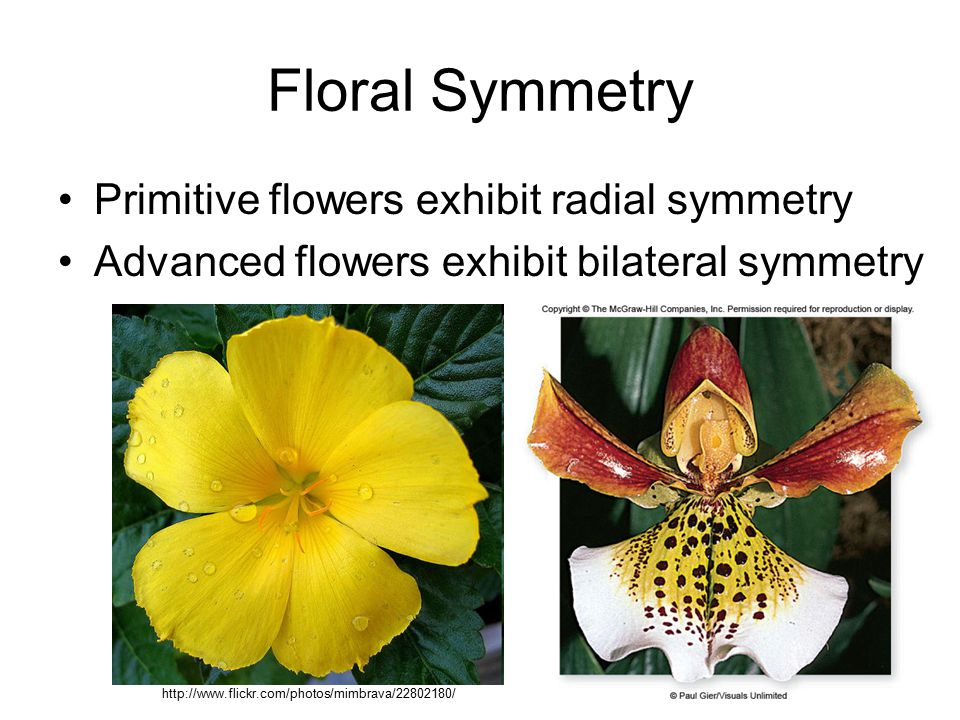 Floral Symmetry

• Primitive flowers exhibit radial symmetry
• Advanced flowers exhibit bilateral symmetry

Copyright © The McGraw-Hill Companies, Inc. Permission required for reproduction or display.

http://www.flickr.com/photos/mimbrava/22802180/

© Paul Gier/Visuals Unlimited